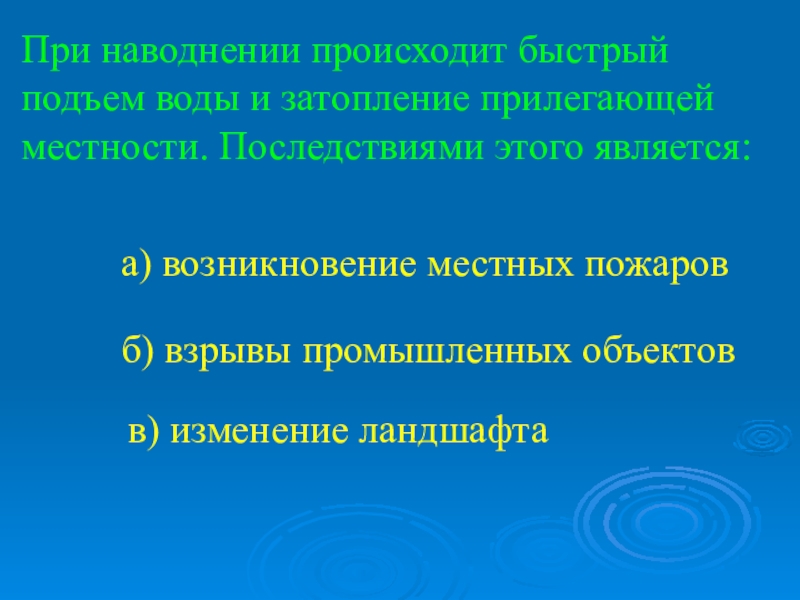 При наводнении происходит быстрый подъем воды и затопление прилегающей местности. Последствиями этого является:

а) возникновение местных пожаров

б) взрывы промышленных объектов

в) изменение ландшафта